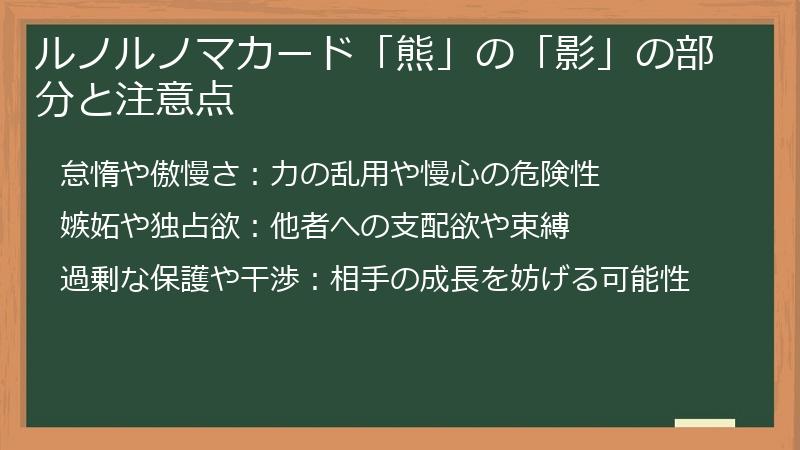 ルノルノマカード「熊」の「影」の部分と注意点

怠惰や傲慢さ：力の乱用や慢心の危険性

嫉妬や独占欲：他者への支配欲や束縛

過剰な保護や干渉：相手の成長を妨げる可能性